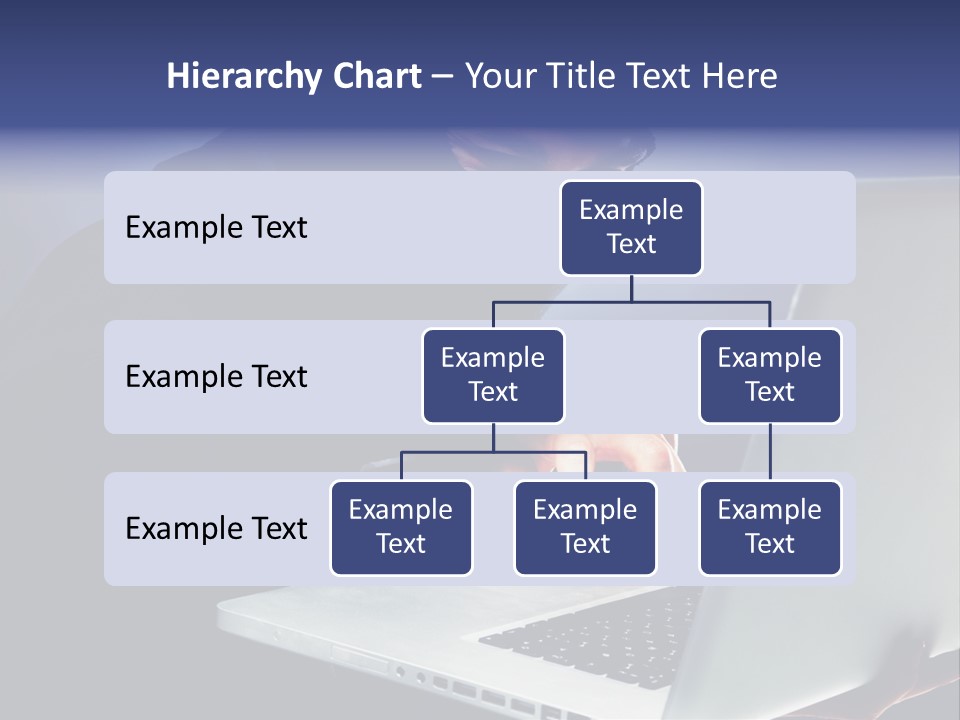 Hierarchy Chart – Your Title Text Here

Example Text

Example Text

Example Text

Example Text

Example Text

Example Text

Example Text

Example Text

Example Text